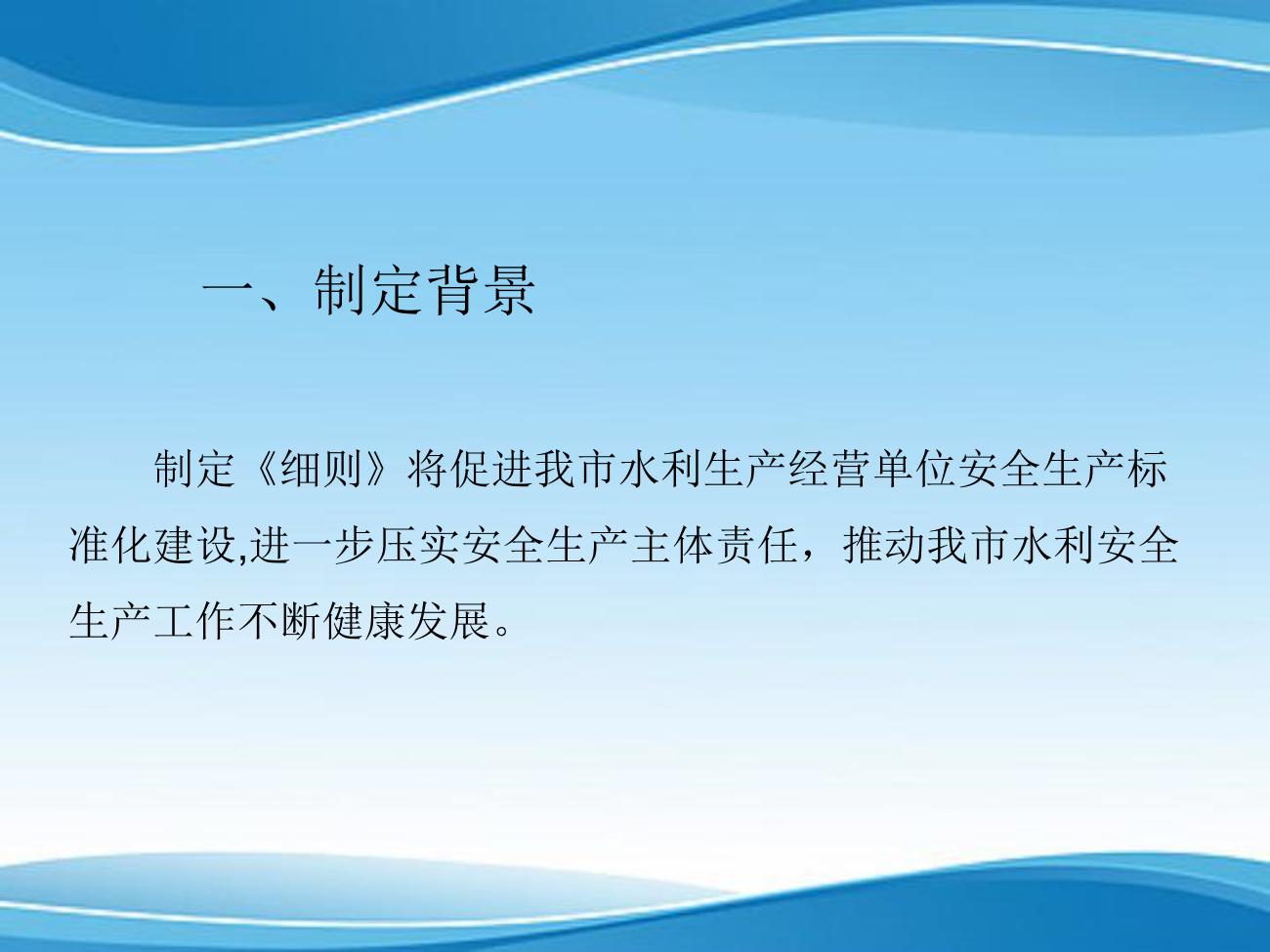 一、制定背景

制定《细则》将促进我市水利生产经营单位安全生产标准化建设,进一步压实安全生产主体责任，推动我市水利安全生产工作不断健康发展。